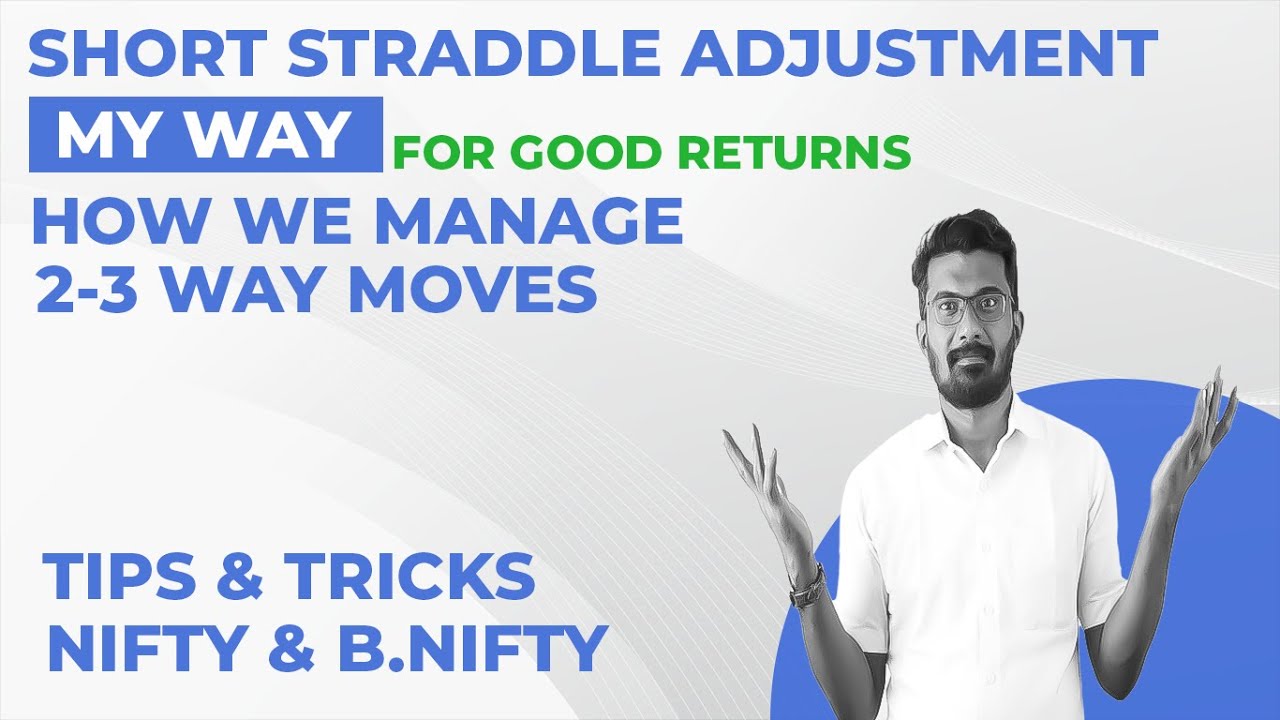 SHORT STRADDLE ADJUSTMENT
MY WAY FOR GOOD RETURNS
HOW WE MANAGE
2-3 WAY MOVES

TIPS & TRICKS
NIFTY & B.NIFTY